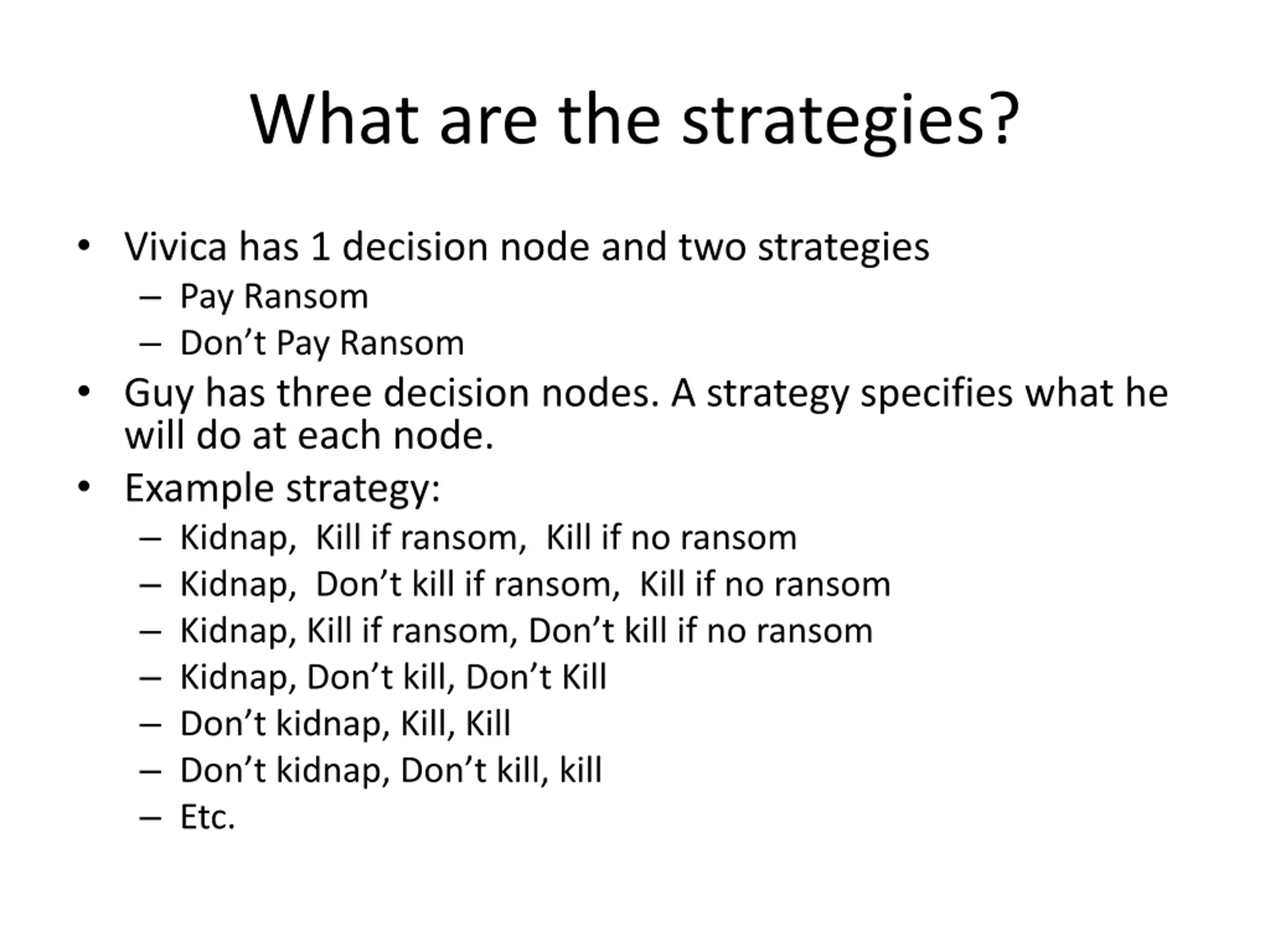 What are the strategies?

• Vivica has 1 decision node and two strategies
– Pay Ransom
– Don’t Pay Ransom
• Guy has three decision nodes. A strategy specifies what he will do at each node.
• Example strategy:
– Kidnap, Kill if ransom, Kill if no ransom
– Kidnap, Don’t kill if ransom, Kill if no ransom
– Kidnap, Kill if ransom, Don’t kill if no ransom
– Kidnap, Don’t kill, Don’t Kill
– Don’t kidnap, Kill, Kill
– Don’t kidnap, Don’t kill, kill
– Etc.